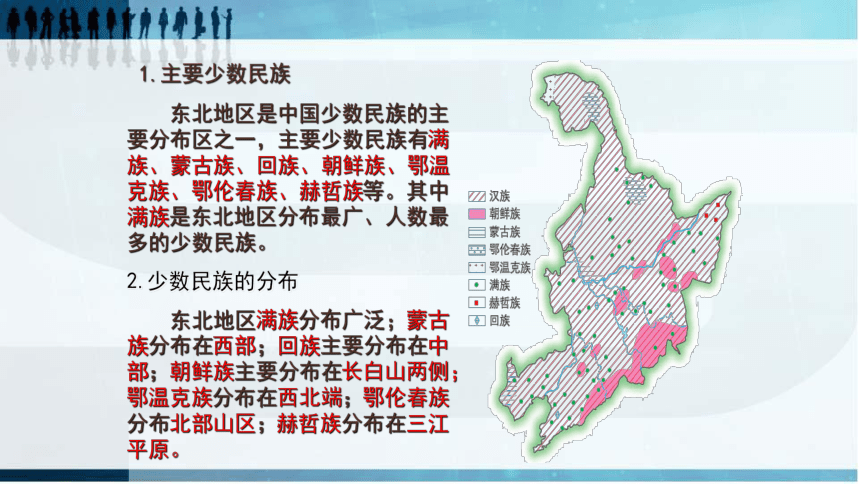 1. 主要少数民族

东北地区是中国少数民族的主要分布区之一，主要少数民族有满族、蒙古族、回族、朝鲜族、鄂温克族、鄂伦春族、赫哲族等。其中满族是东北地区分布最广、人数最多的少数民族。

2. 少数民族的分布

东北地区满族分布广泛；蒙古族分布在西部；回族主要分布在中部；朝鲜族主要分布在长白山两侧；鄂温克族分布在西北端；鄂伦春族分布北部山区；赫哲族分布在三江平原。

汉族
朝鲜族
蒙古族
鄂伦春族
鄂温克族
满族
赫哲族
回族